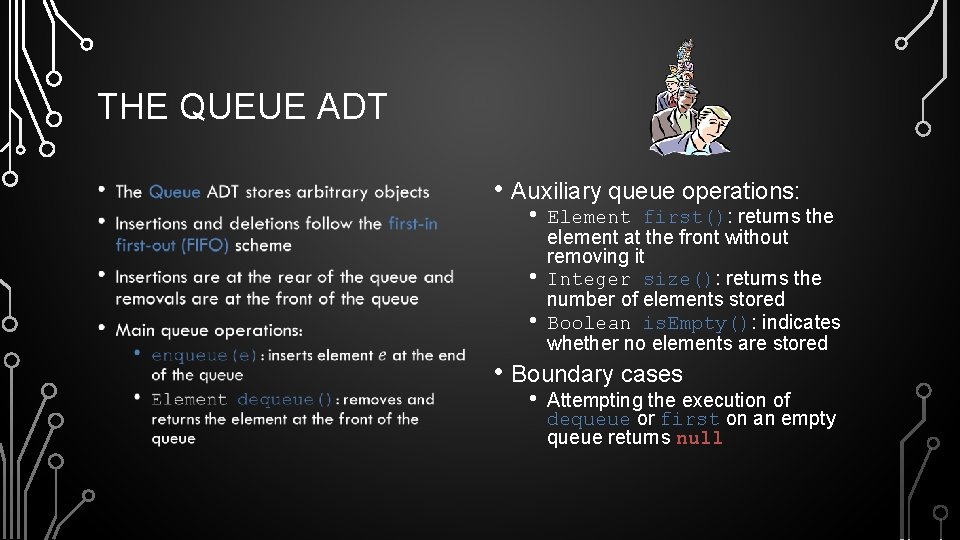 THE QUEUE ADT

• The Queue ADT stores arbitrary objects
• Insertions and deletions follow the first-in first-out (FIFO) scheme
• Insertions are at the rear of the queue and removals are at the front of the queue
• Main queue operations:
• enqueue(e): inserts element $e$ at the end of the queue
• Element dequeue(): removes and returns the element at the front of the queue

• Auxiliary queue operations:
• Element first(): returns the element at the front without removing it
• Integer size(): returns the number of elements stored
• Boolean isEmpty(): indicates whether no elements are stored
• Boundary cases
• Attempting the execution of dequeue or first on an empty queue returns null